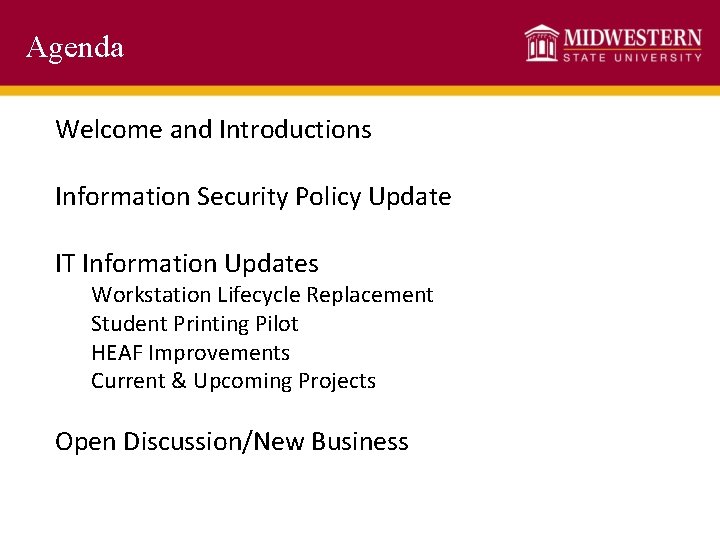 Agenda

MIDWESTERN
STATE UNIVERSITY

Welcome and Introductions

Information Security Policy Update

IT Information Updates
Workstation Lifecycle Replacement
Student Printing Pilot
HEAF Improvements
Current & Upcoming Projects

Open Discussion/New Business